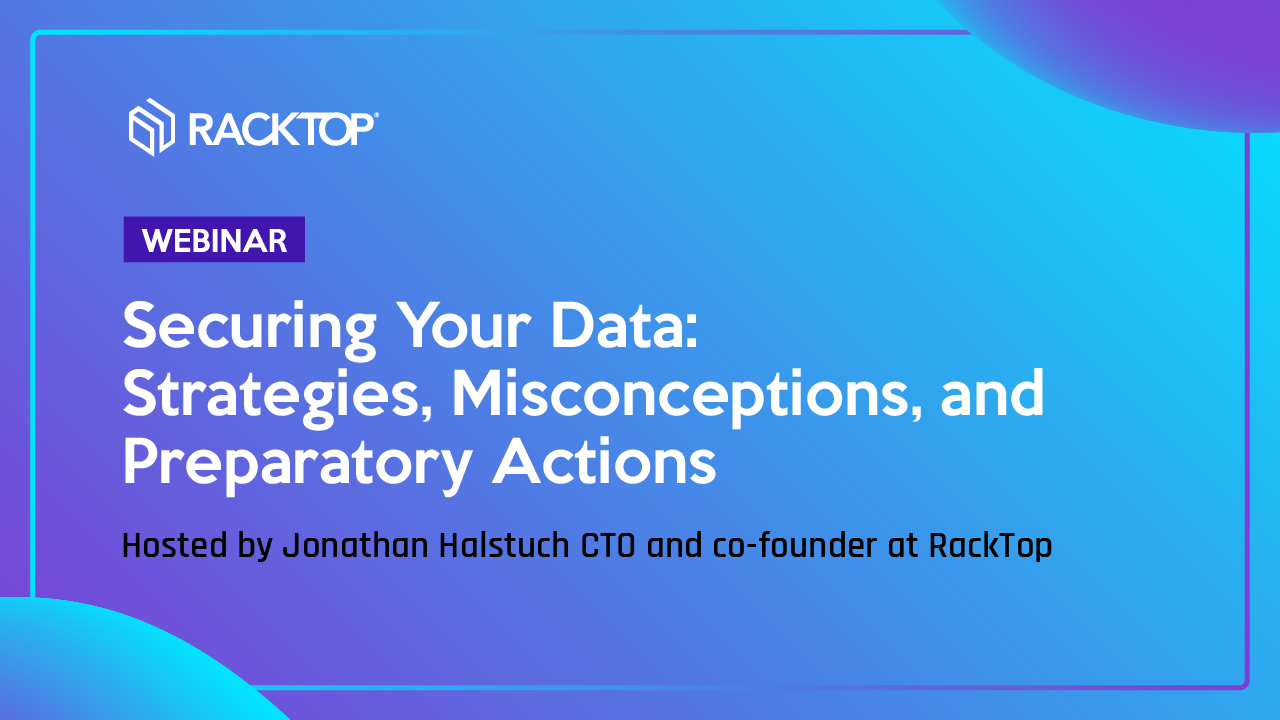 RACKTOP®

WEBINAR

Securing Your Data: Strategies, Misconceptions, and Preparatory Actions

Hosted by Jonathan Halstuch CTO and co-founder at RackTop